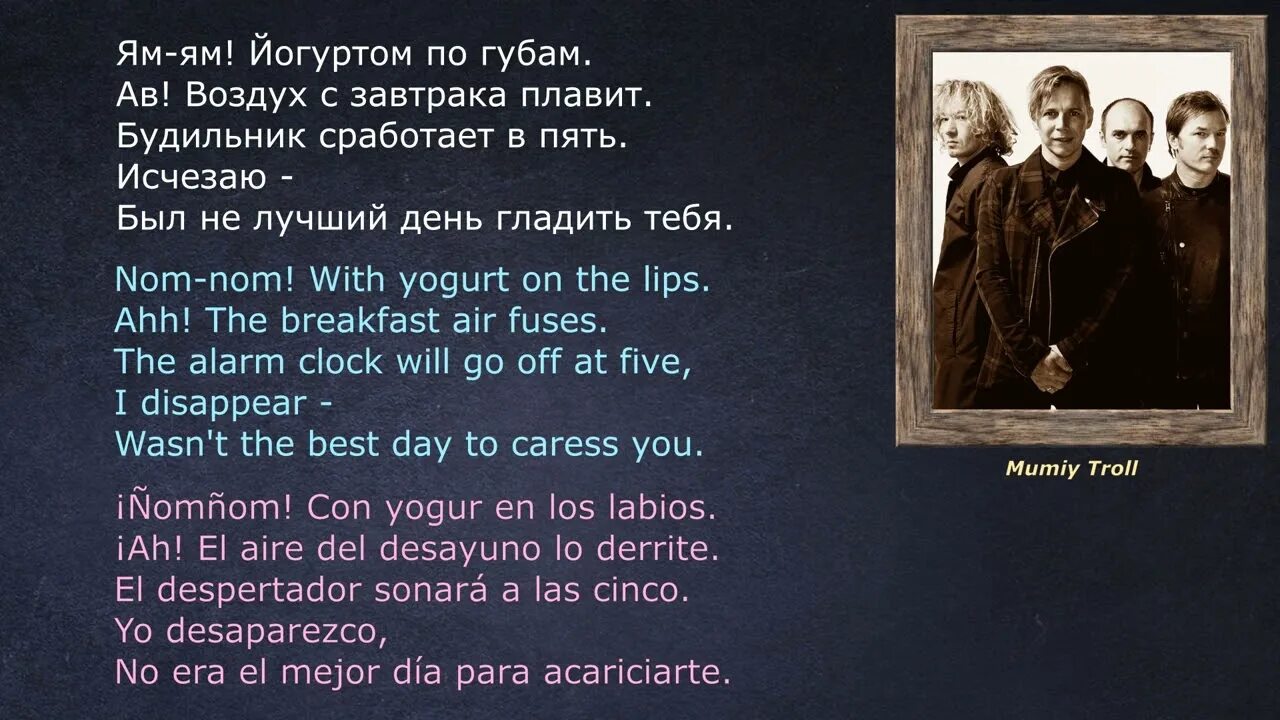 Ям-ям! Йогуртом по губам.
Ав! Воздух с завтрака плавит.
Будильник сработает в пять.
Исчезаю -
Был не лучший день гладить тебя.

Nom-nom! With yogurt on the lips.
Ahh! The breakfast air fuses.
The alarm clock will go off at five,
I disappear -
Wasn't the best day to caress you.

¡Ñomñom! Con yogur en los labios.
¡Ah! El aire del desayuno lo derrite.
El despertador sonará a las cinco.
Yo desaparezco,
No era el mejor día para acariciarte.

Mumiy Troll